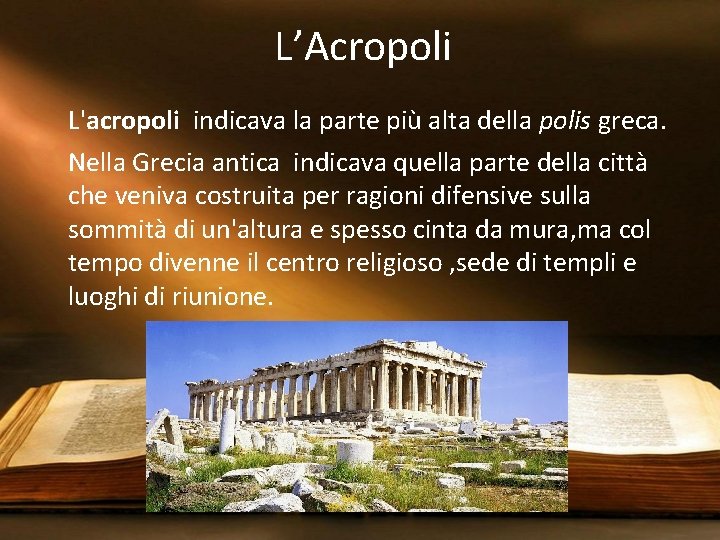 L’Acropoli

L'acropoli indicava la parte più alta della polis greca.

Nella Grecia antica indicava quella parte della città che veniva costruita per ragioni difensive sulla sommità di un'altura e spesso cinta da mura,ma col tempo divenne il centro religioso ,sede di templi e luoghi di riunione.